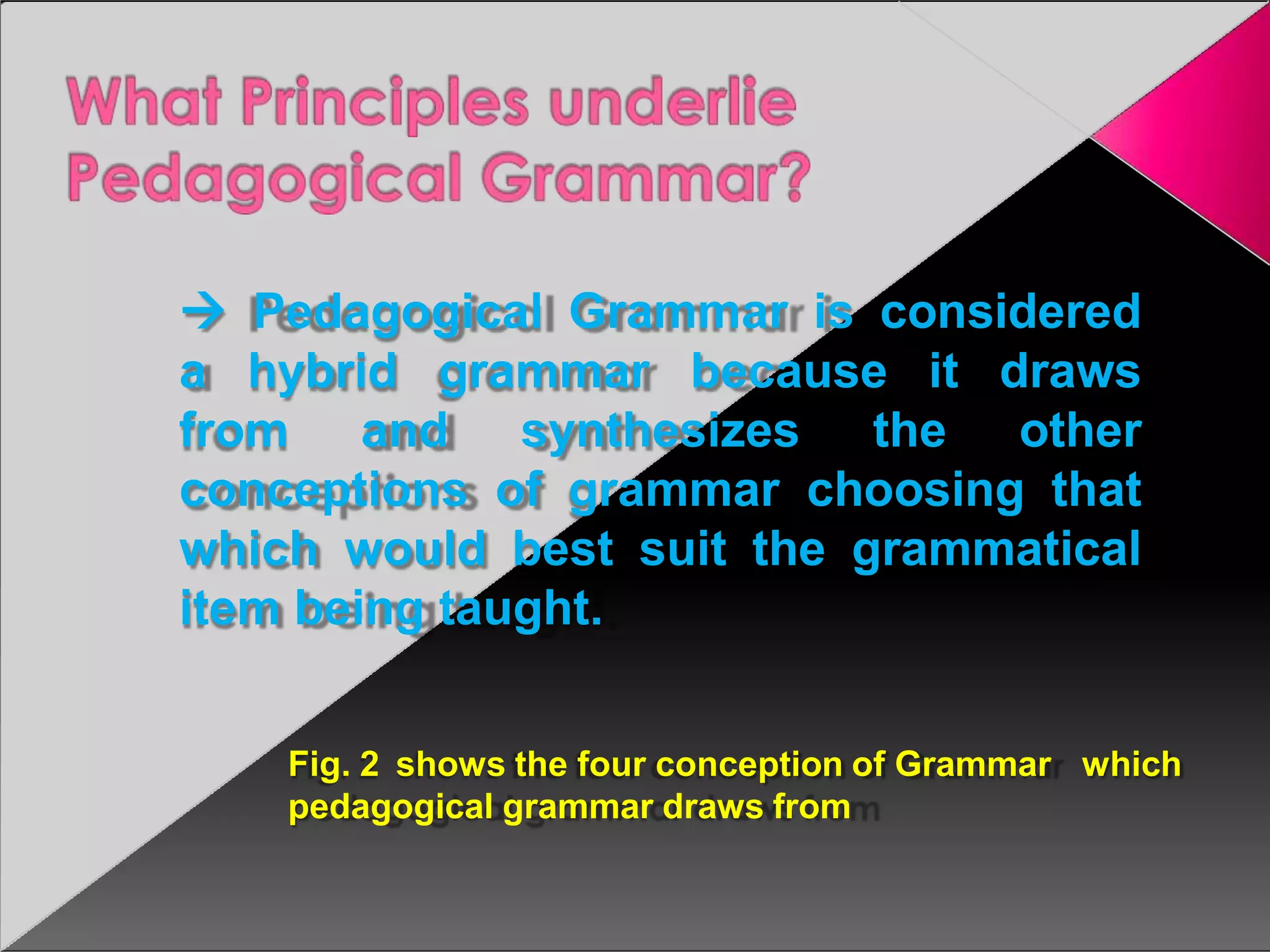 What Principles underlie Pedagogical Grammar?

→ Pedagogical Grammar is considered a hybrid grammar because it draws from and synthesizes the other conceptions of grammar choosing that which would best suit the grammatical item being taught.

Fig. 2 shows the four conception of Grammar which pedagogical grammar draws from